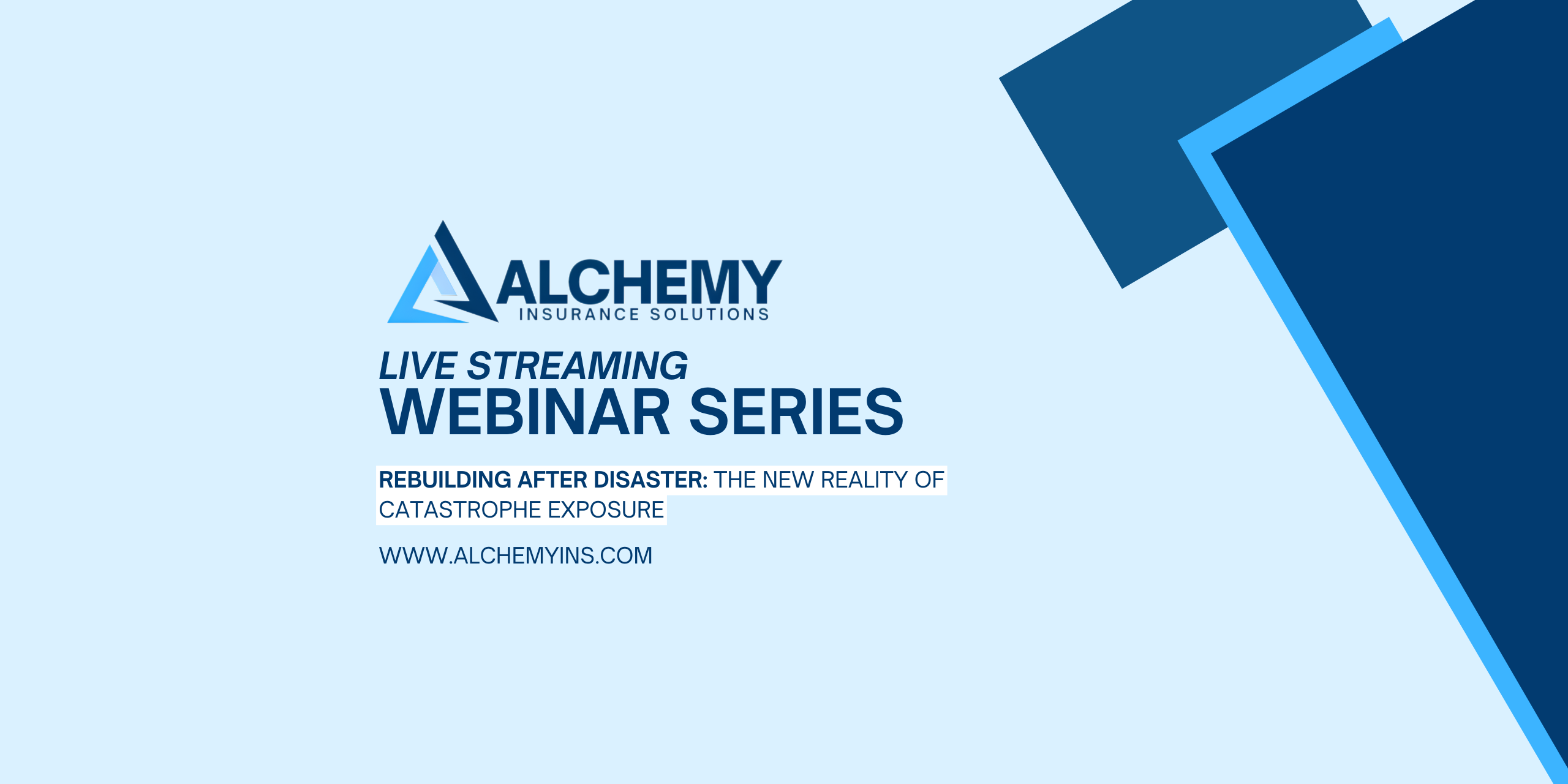 ALCHEMY
INSURANCE SOLUTIONS

LIVE STREAMING
WEBINAR SERIES

REBUILDING AFTER DISASTER: THE NEW REALITY OF CATASTROPHE EXPOSURE

WWW.ALCHEMYINS.COM